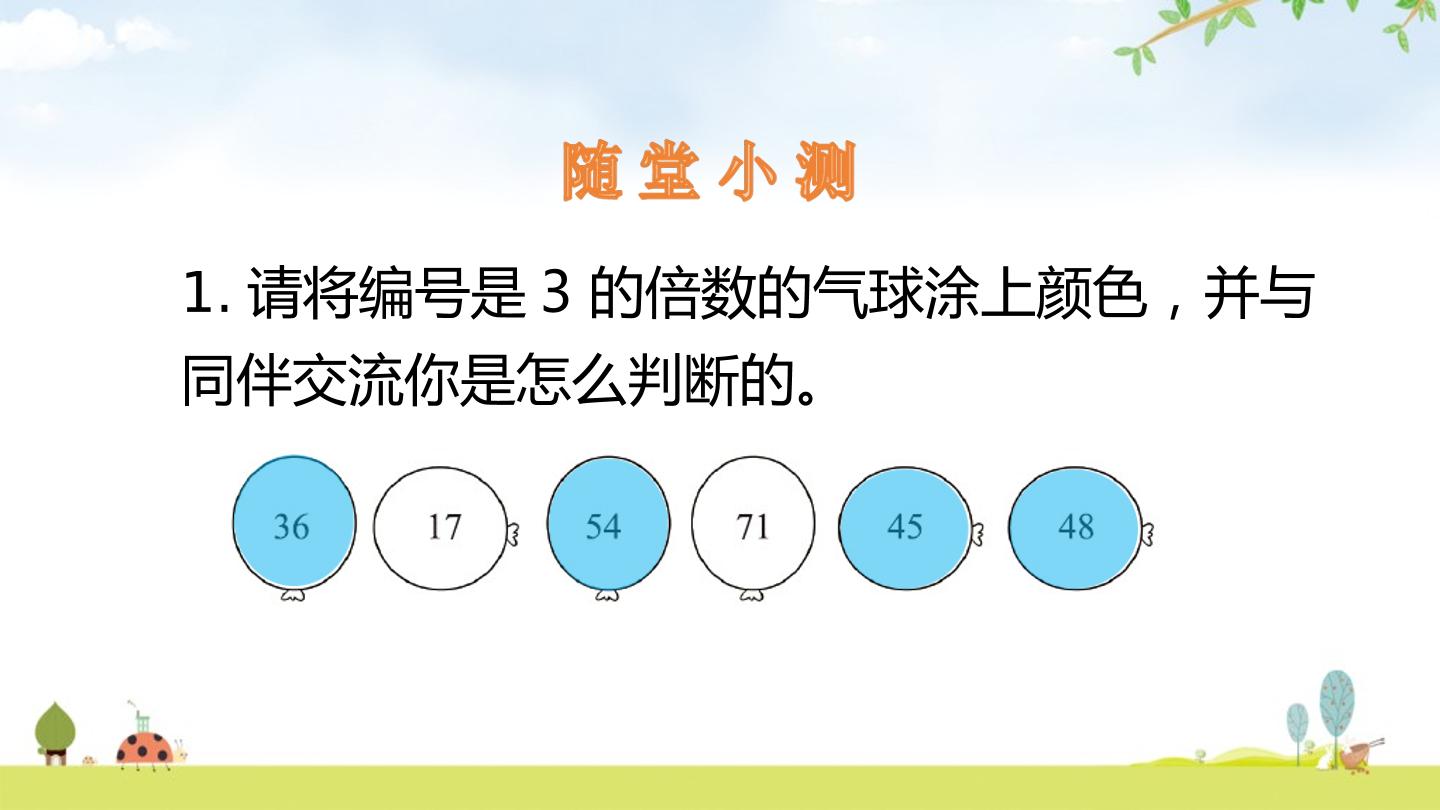 随堂小测

1.请将编号是3的倍数的气球涂上颜色，并与同伴交流你是怎么判断的。

36 17 54 71 45 48